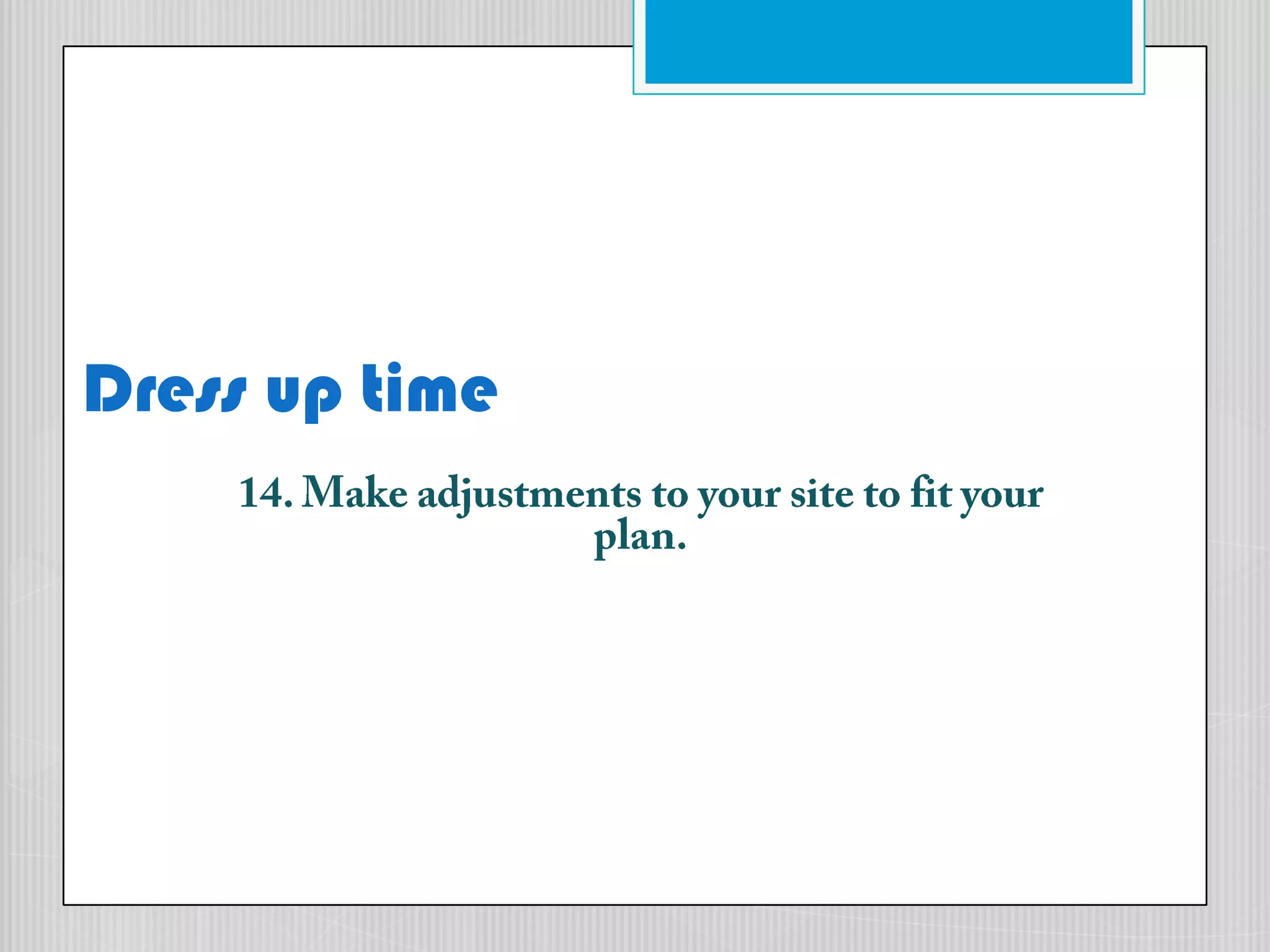 Dress up time

14. Make adjustments to your site to fit your plan.